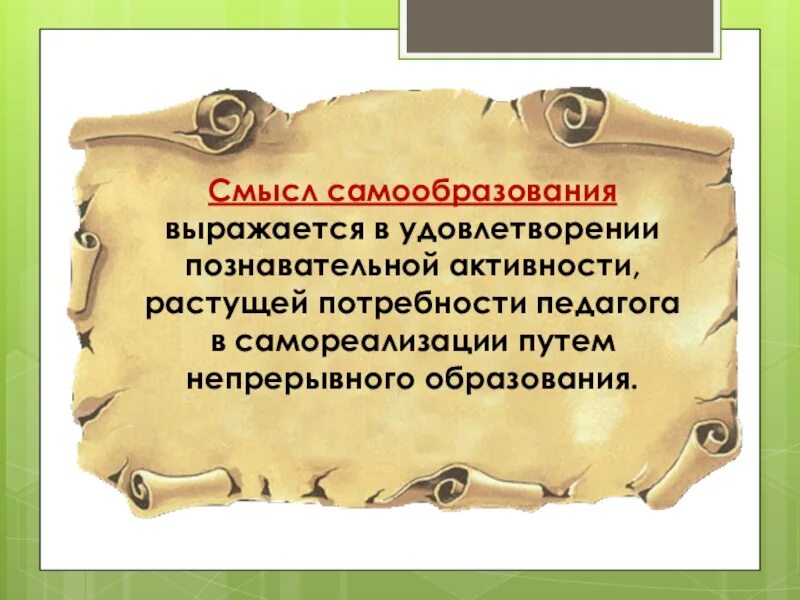 Смысл самообразования выражается в удовлетворении познавательной активности, растущей потребности педагога в самореализации путем непрерывного образования.